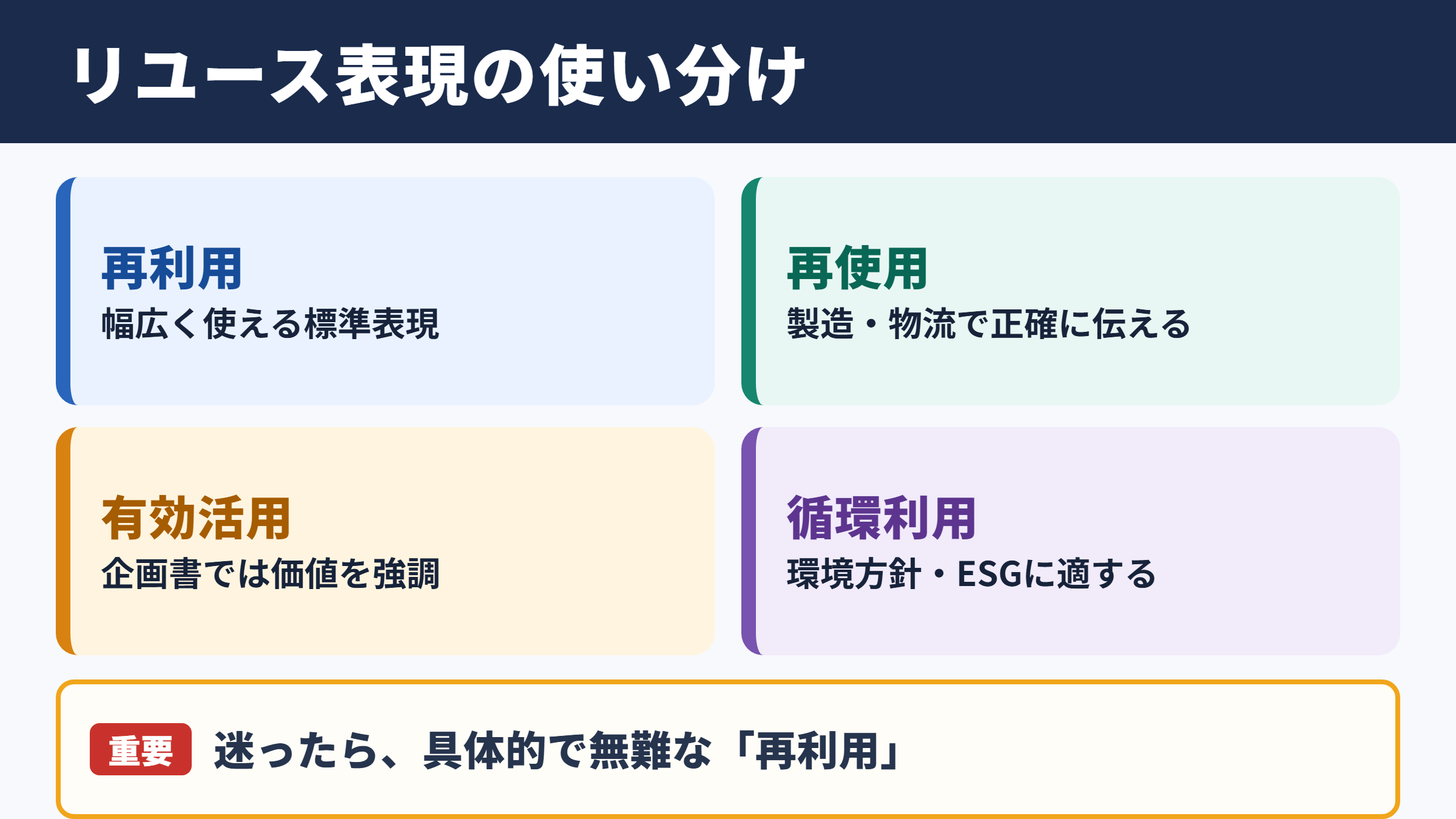 リユース表現の使い分け

再利用
幅広く使える標準表現

再使用
製造・物流で正確に伝える

有効活用
企画書では価値を強調

循環利用
環境方針・ESGに適する

重要 迷ったら、具体的で無難な「再利用」